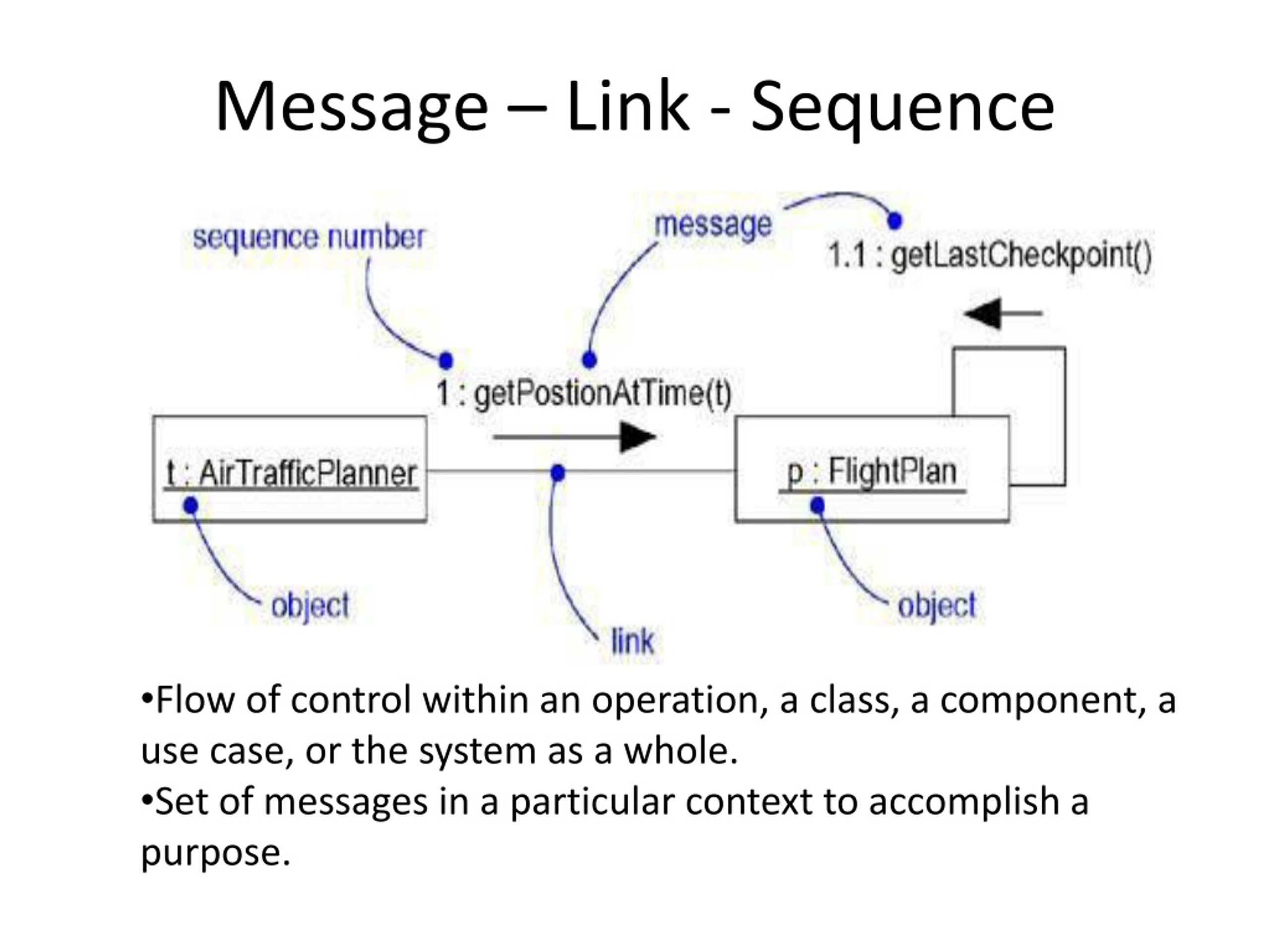 Message – Link - Sequence

sequence number

message

1.1 : getLastCheckpoint()

1 : getPostionAtTime(t)

t : AirTrafficPlanner

p : FlightPlan

object

link

object

•Flow of control within an operation, a class, a component, a use case, or the system as a whole.
•Set of messages in a particular context to accomplish a purpose.